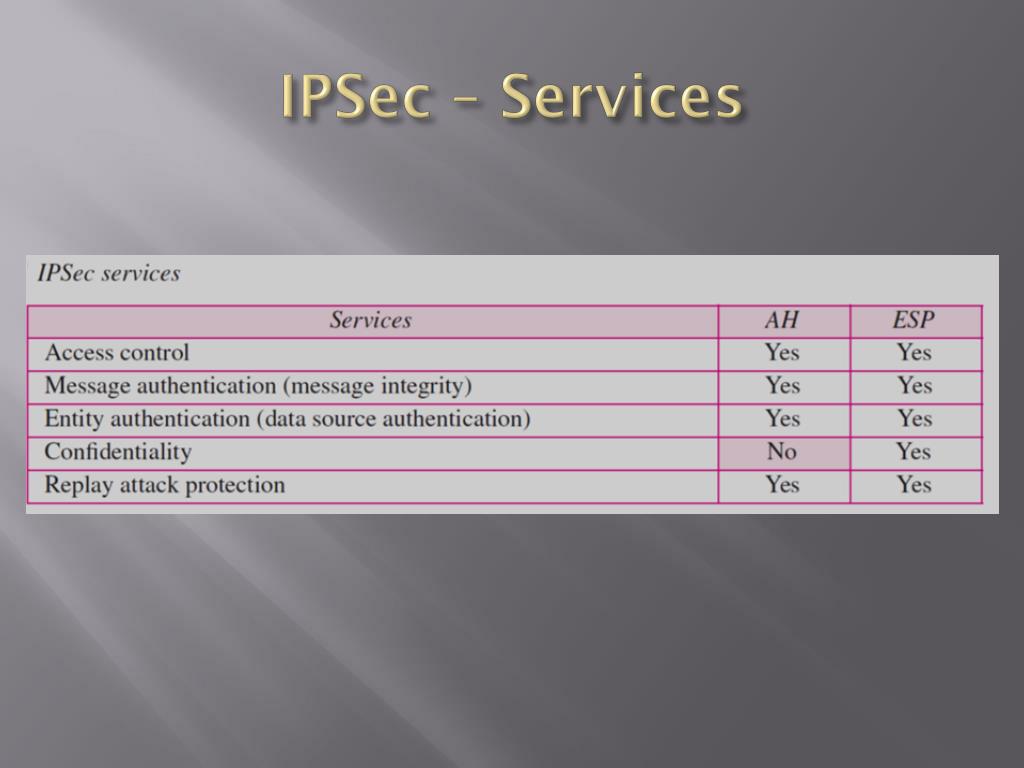 IPSec – Services

IPSec services

| Services | AH | ESP |
|---|---|---|
| Access control | Yes | Yes |
| Message authentication (message integrity) | Yes | Yes |
| Entity authentication (data source authentication) | Yes | Yes |
| Confidentiality | No | Yes |
| Replay attack protection | Yes | Yes |